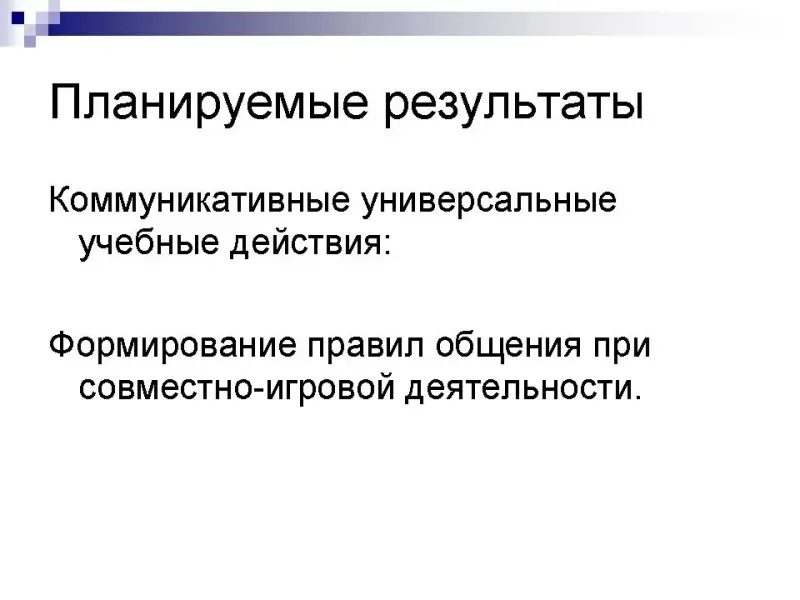 Планируемые результаты

Коммуникативные универсальные учебные действия:

Формирование правил общения при совместно-игровой деятельности.